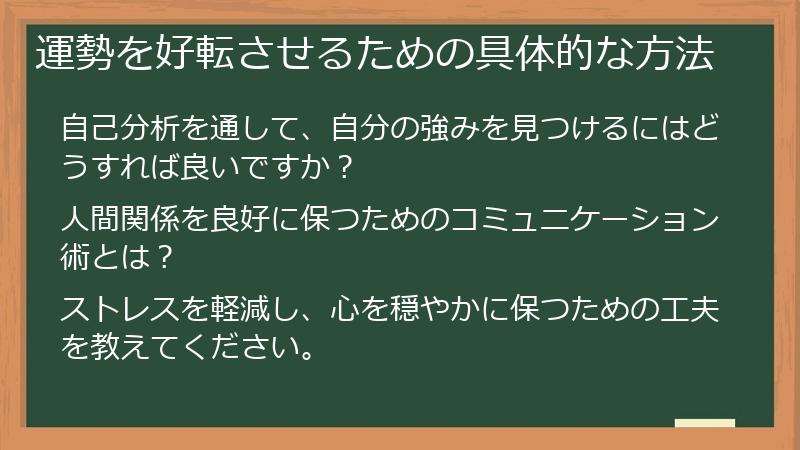 運勢を好転させるための具体的な方法

自己分析を通して、自分の強みを見つけるにはどうすれば良いですか？

人間関係を良好に保つためのコミュニケーション術とは？

ストレスを軽減し、心を穏やかに保つための工夫を教えてください。